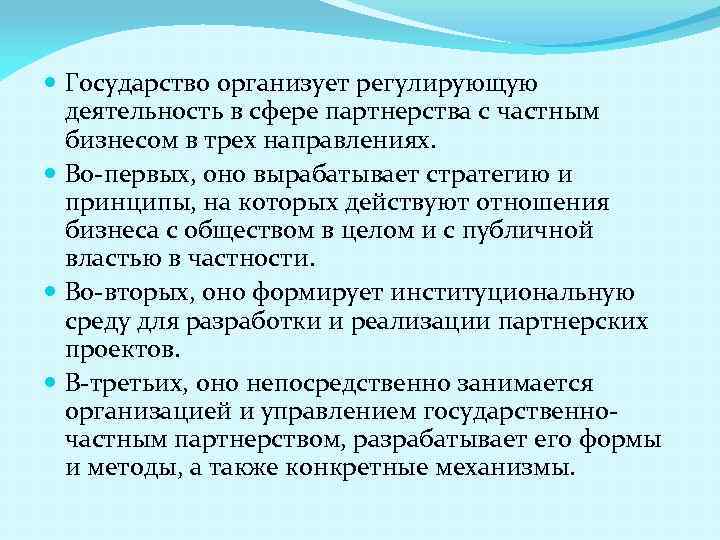 Государство организует регулирующую деятельность в сфере партнерства с частным бизнесом в трех направлениях.

Во-первых, оно вырабатывает стратегию и принципы, на которых действуют отношения бизнеса с обществом в целом и с публичной властью в частности.

Во-вторых, оно формирует институциональную среду для разработки и реализации партнерских проектов.

В-третьих, оно непосредственно занимается организацией и управлением государственно-частным партнерством, разрабатывает его формы и методы, а также конкретные механизмы.